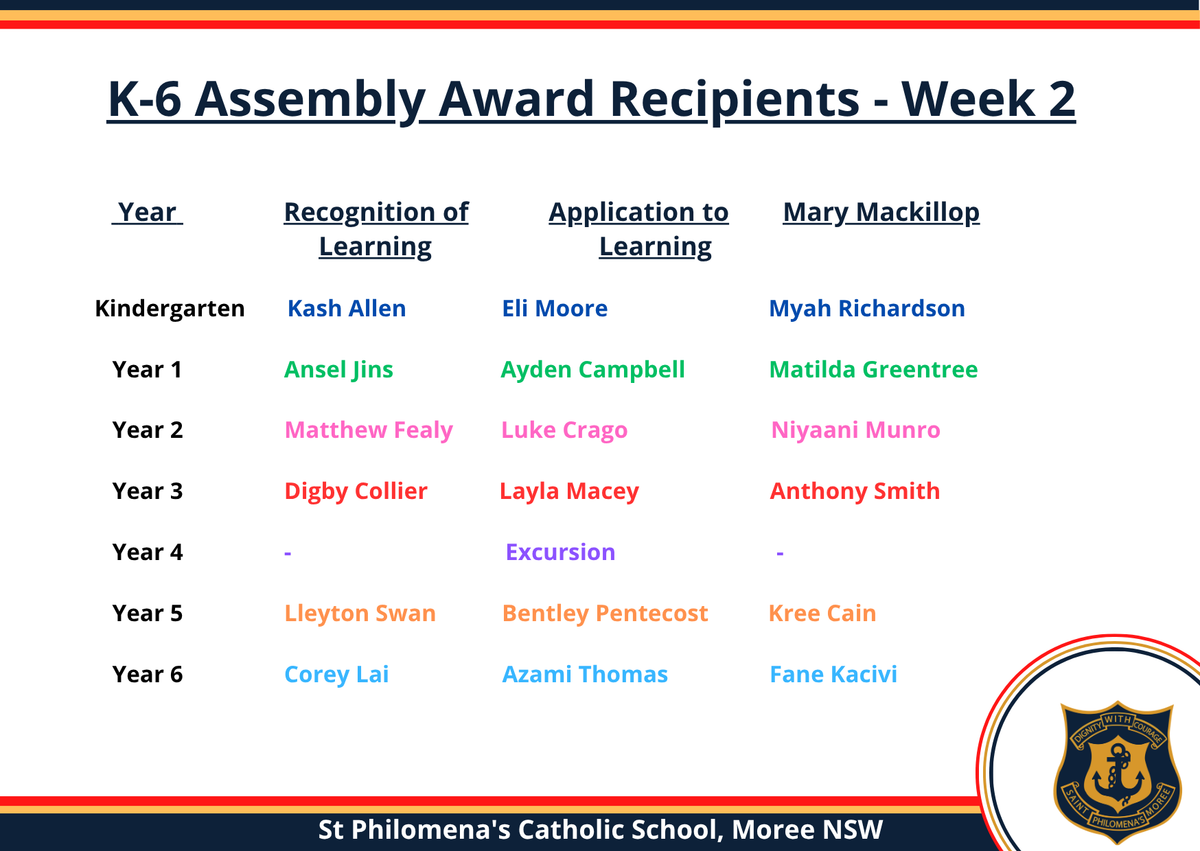 K-6 Assembly Award Recipients - Week 2

| Year | Recognition of Learning | Application to Learning | Mary Mackillop |
|---|---|---|---|
| Kindergarten | Kash Allen | Eli Moore | Myah Richardson |
| Year 1 | Ansel Jins | Ayden Campbell | Matilda Greentree |
| Year 2 | Matthew Fealy | Luke Crago | Niyaani Munro |
| Year 3 | Digby Collier | Layla Macey | Anthony Smith |
| Year 4 | - | Excursion | - |
| Year 5 | Lleyton Swan | Bentley Pentecost | Kree Cain |
| Year 6 | Corey Lai | Azami Thomas | Fane Kacivi |

DIGNITY WITH COURAGE
SAINT PHILOMENA'S MOREE

St Philomena's Catholic School, Moree NSW